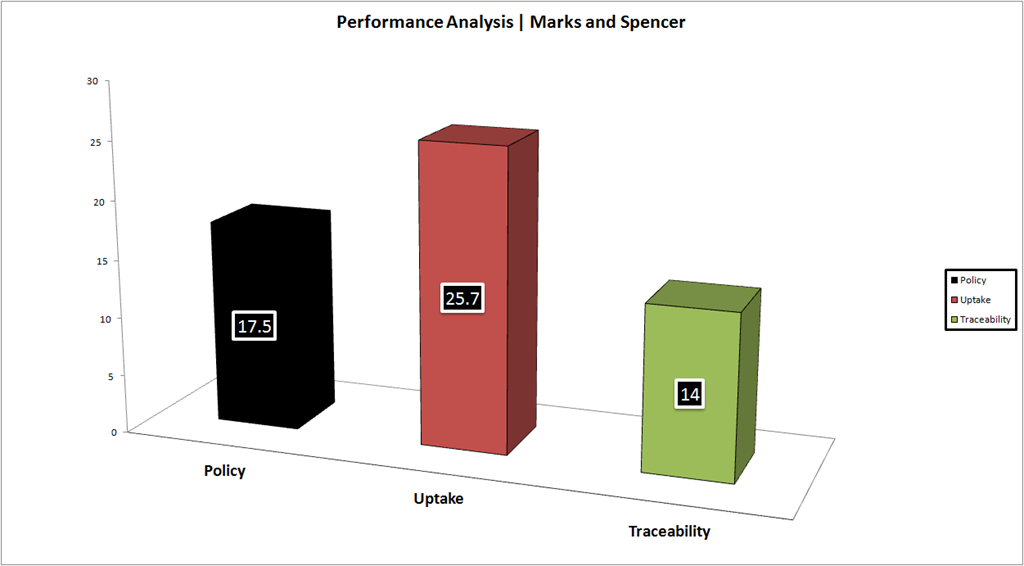 Performance Analysis | Marks and Spencer

30
25
20
15
10
5
0

17.5
25.7
14

Policy
Uptake
Traceability

Policy
Uptake
Traceability